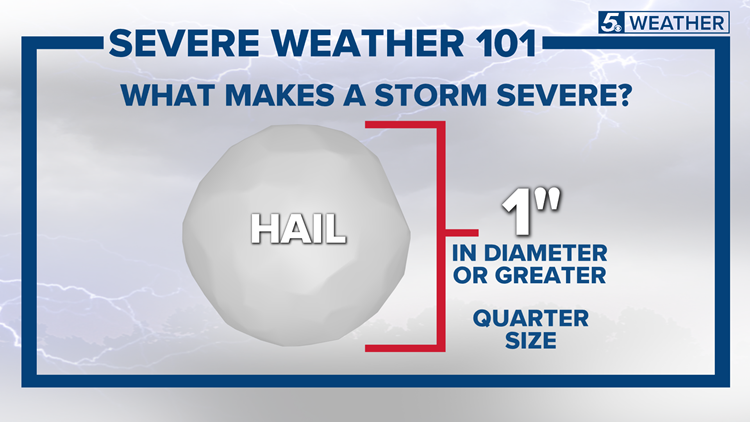 5 WEATHER

SEVERE WEATHER 101

WHAT MAKES A STORM SEVERE?

HAIL

1"

IN DIAMETER OR GREATER

QUARTER SIZE